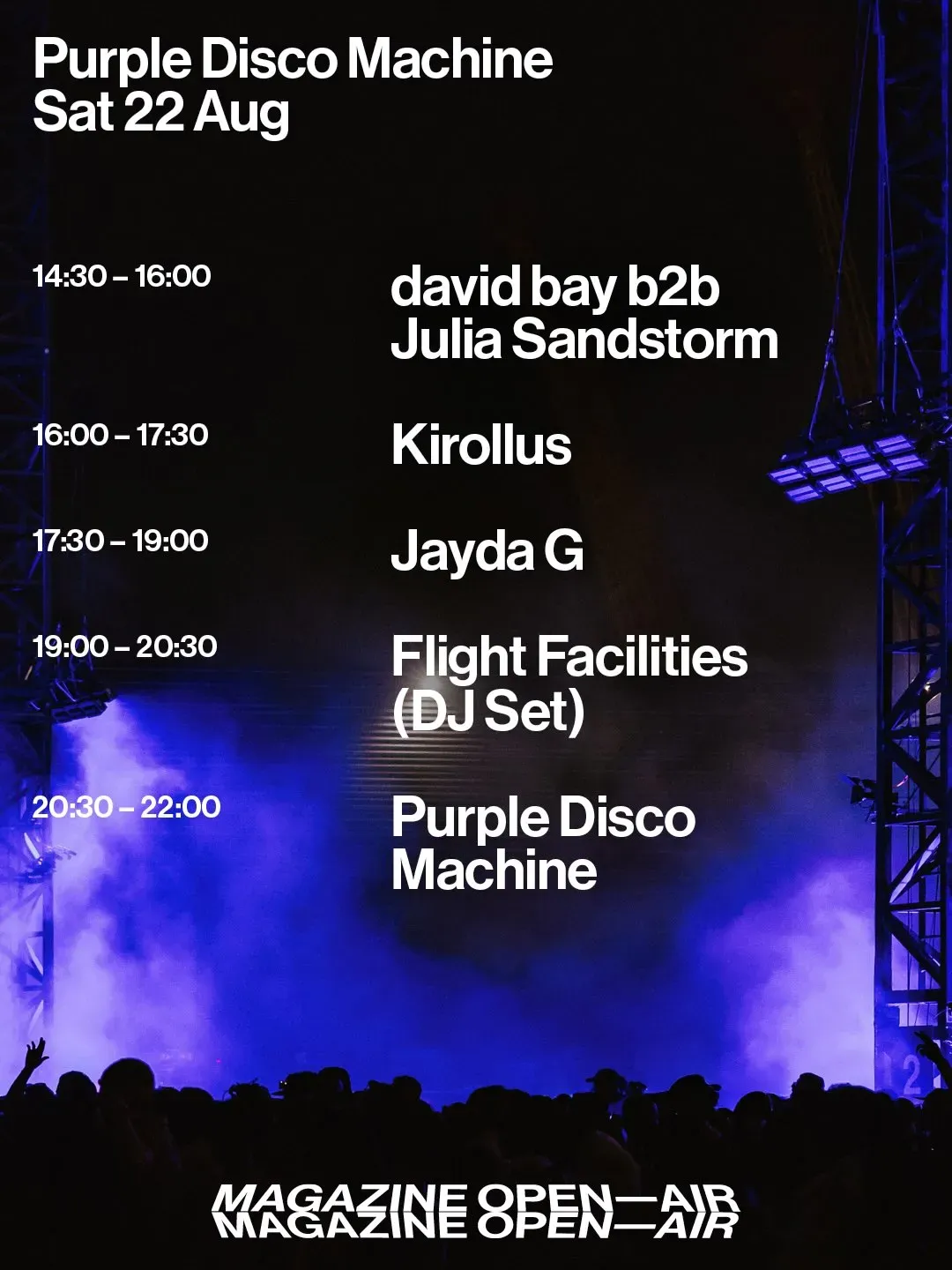 Purple Disco Machine
Sat 22 Aug

14:30 – 16:00 david bay b2b Julia Sandstorm

16:00 – 17:30 Kirollus

17:30 – 19:00 Jayda G

19:00 – 20:30 Flight Facilities (DJ Set)

20:30 – 22:00 Purple Disco Machine

MAGAZINE OPEN—AIR
MAGAZINE OPEN—AIR